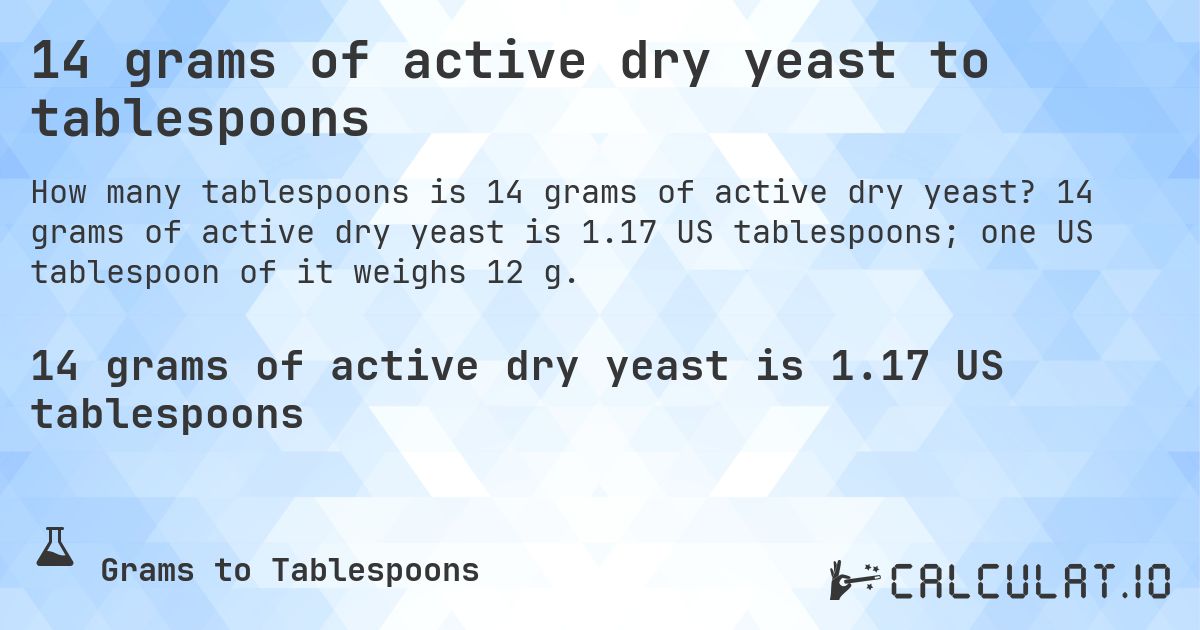 14 grams of active dry yeast to tablespoons

How many tablespoons is 14 grams of active dry yeast? 14 grams of active dry yeast is 1.17 US tablespoons; one US tablespoon of it weighs 12 g.

14 grams of active dry yeast is 1.17 US tablespoons

Grams to Tablespoons

CALCULAT.IO